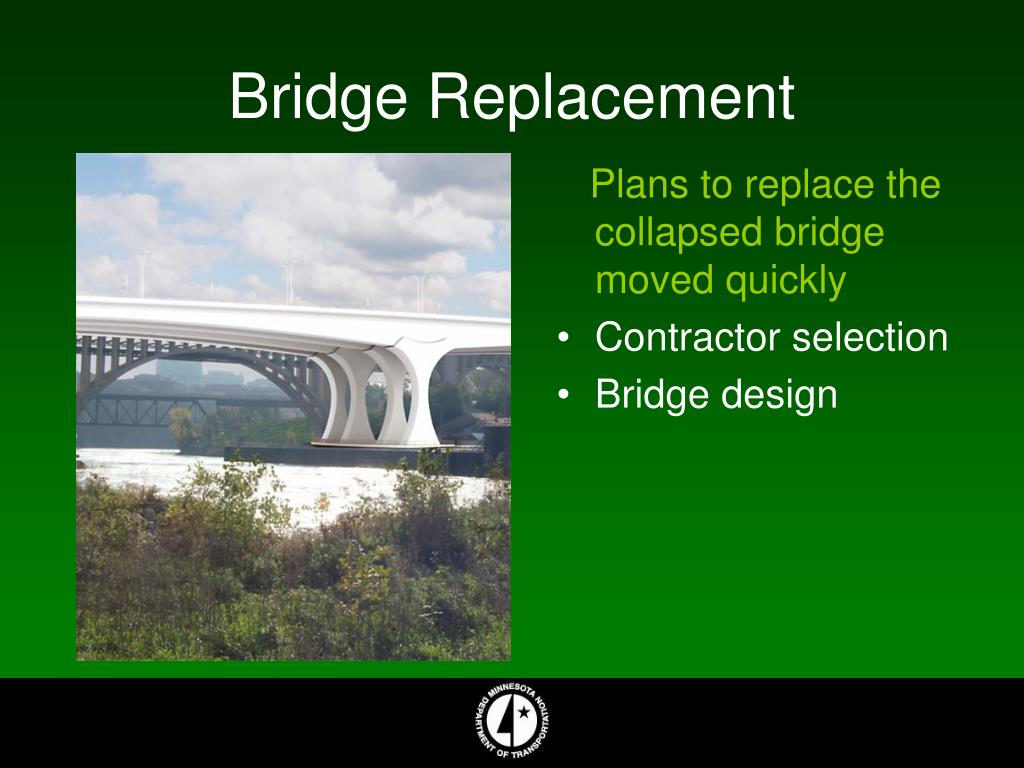 Bridge Replacement

Plans to replace the collapsed bridge moved quickly

• Contractor selection
• Bridge design

MINNESOTA DEPARTMENT OF TRANSPORTATION